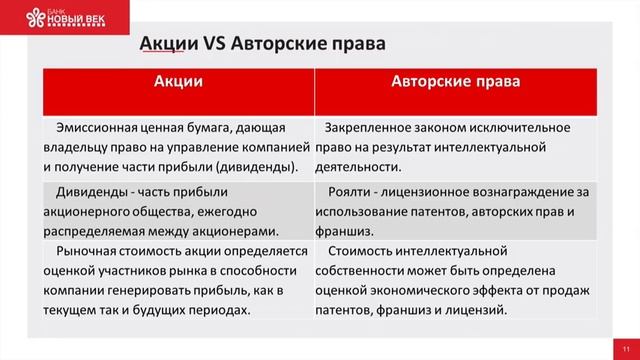 БАНК НОВЫЙ ВЕК

Акции VS Авторские права

| Акции | Авторские права |
|---|---|
| Эмиссионная ценная бумага, дающая владельцу право на управление компанией и получение части прибыли (дивиденды). | Закрепленное законом исключительное право на результат интеллектуальной деятельности. |
| Дивиденды - часть прибыли акционерного общества, ежегодно распределяемая между акционерами. | Роялти - лицензионное вознаграждение за использование патентов, авторских прав и франшиз. |
| Рыночная стоимость акции определяется оценкой участников рынка в способности компании генерировать прибыль, как в текущем так и будущих периодах. | Стоимость интеллектуальной собственности может быть определена оценкой экономического эффекта от продаж патентов, франшиз и лицензий. |

11